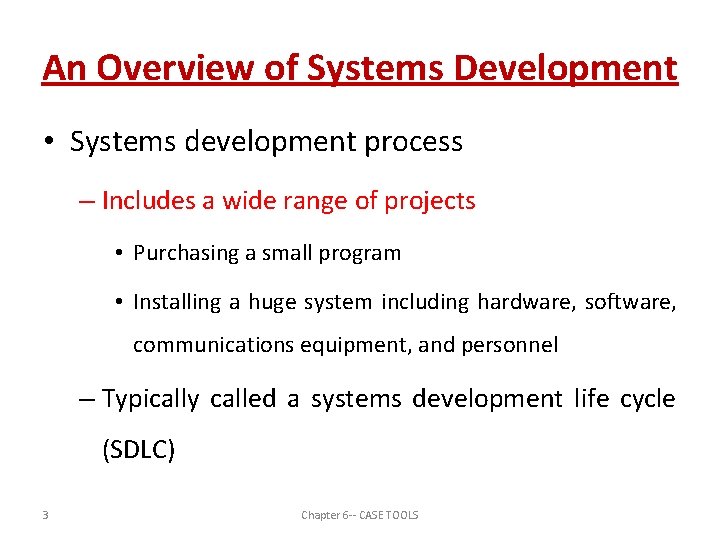 An Overview of Systems Development

• Systems development process

– Includes a wide range of projects

• Purchasing a small program

• Installing a huge system including hardware, software, communications equipment, and personnel

– Typically called a systems development life cycle (SDLC)

3

Chapter 6-- CASE TOOLS